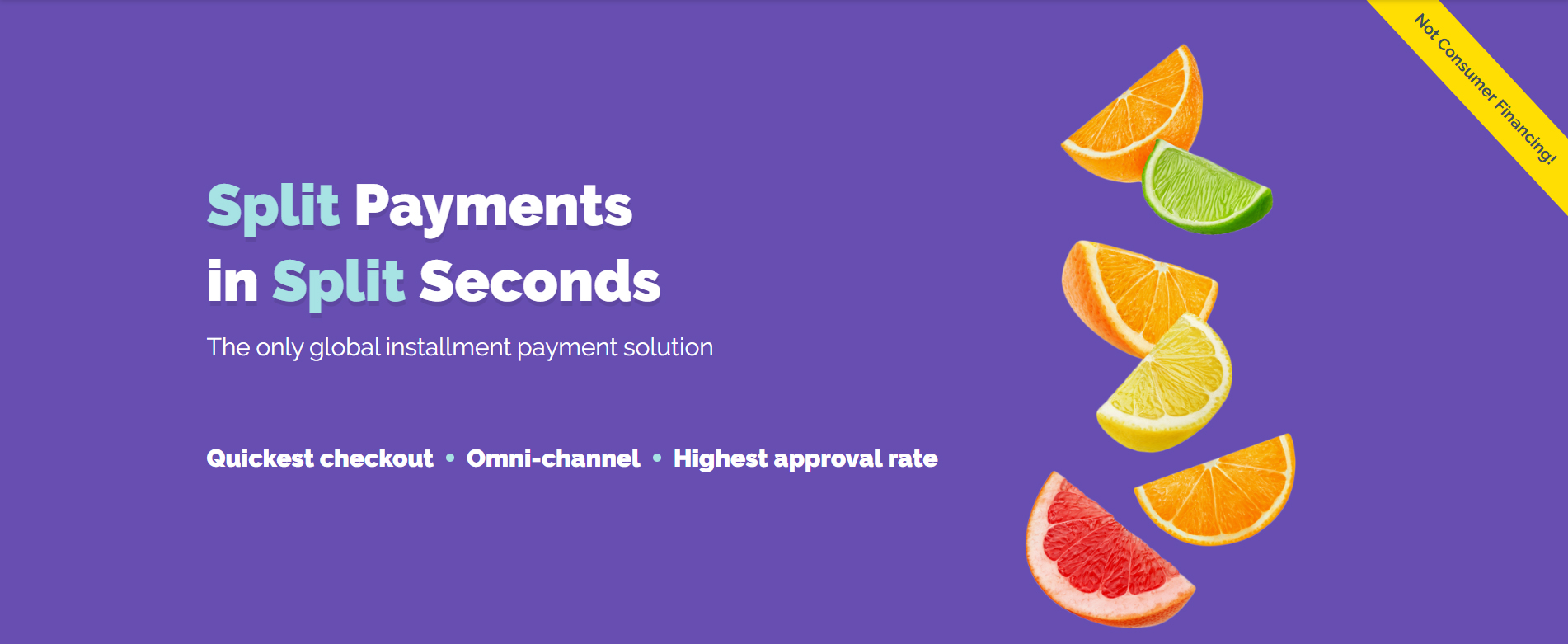 Not Consumer Financing!

Split Payments in Split Seconds

The only global installment payment solution

Quickest checkout • Omni-channel • Highest approval rate